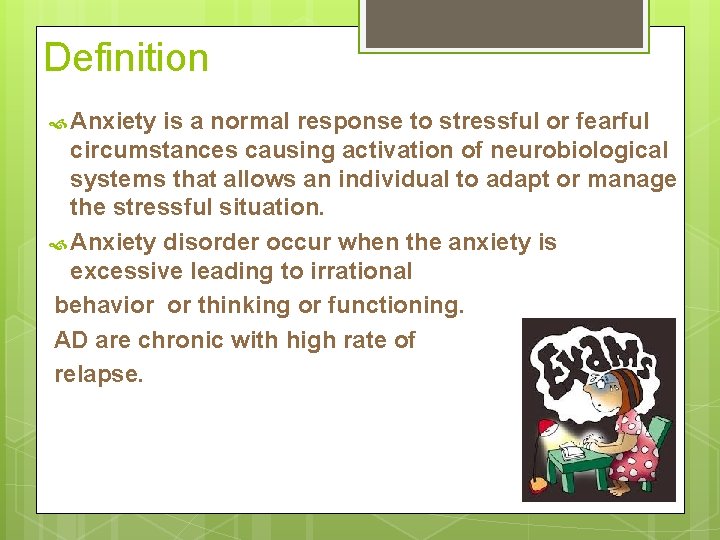 Definition

Anxiety is a normal response to stressful or fearful circumstances causing activation of neurobiological systems that allows an individual to adapt or manage the stressful situation.

Anxiety disorder occur when the anxiety is excessive leading to irrational behavior or thinking or functioning.

AD are chronic with high rate of relapse.

EXAMS